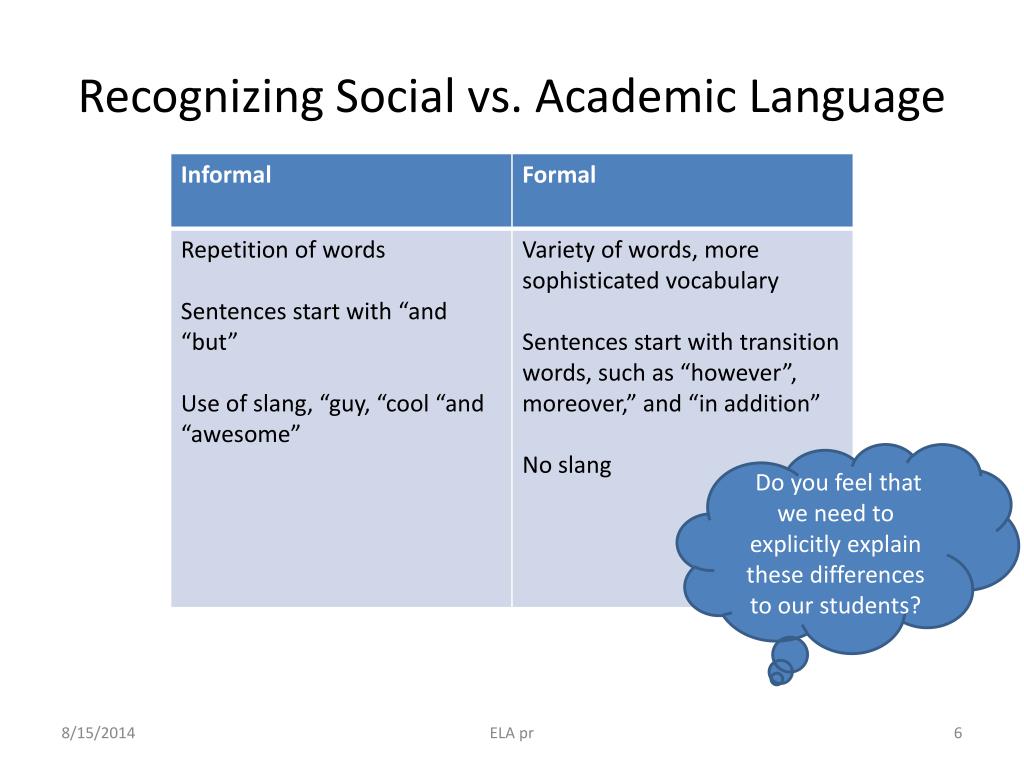 Recognizing Social vs. Academic Language

| Informal | Formal |
|---|---|
| Repetition of words<br><br>Sentences start with “and “but”<br><br>Use of slang, “guy, “cool “and “awesome” | Variety of words, more sophisticated vocabulary<br><br>Sentences start with transition words, such as “however”, moreover,” and “in addition”<br><br>No slang |

Do you feel that we need to explicitly explain these differences to our students?

8/15/2014

ELA pr

6